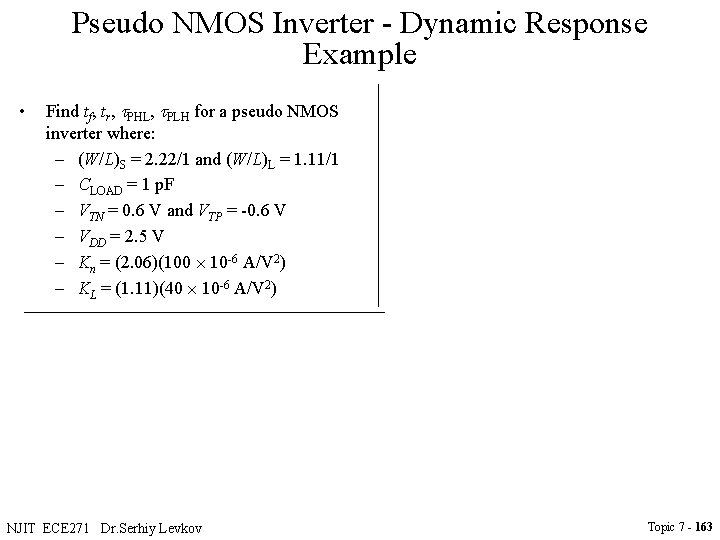 Pseudo NMOS Inverter - Dynamic Response Example

• Find $t_f$, $t_r$, $\tau_{PHL}$, $\tau_{PLH}$ for a pseudo NMOS inverter where:
– $(W/L)_S = 2.22/1$ and $(W/L)_L = 1.11/1$
– $C_{LOAD} = 1$ pF
– $V_{TN} = 0.6$ V and $V_{TP} = -0.6$ V
– $V_{DD} = 2.5$ V
– $K_n = (2.06)(100 \times 10^{-6}$ A/V$^2)$
– $K_L = (1.11)(40 \times 10^{-6}$ A/V$^2)$

NJIT ECE271 Dr.Serhiy Levkov

Topic 7 - 163